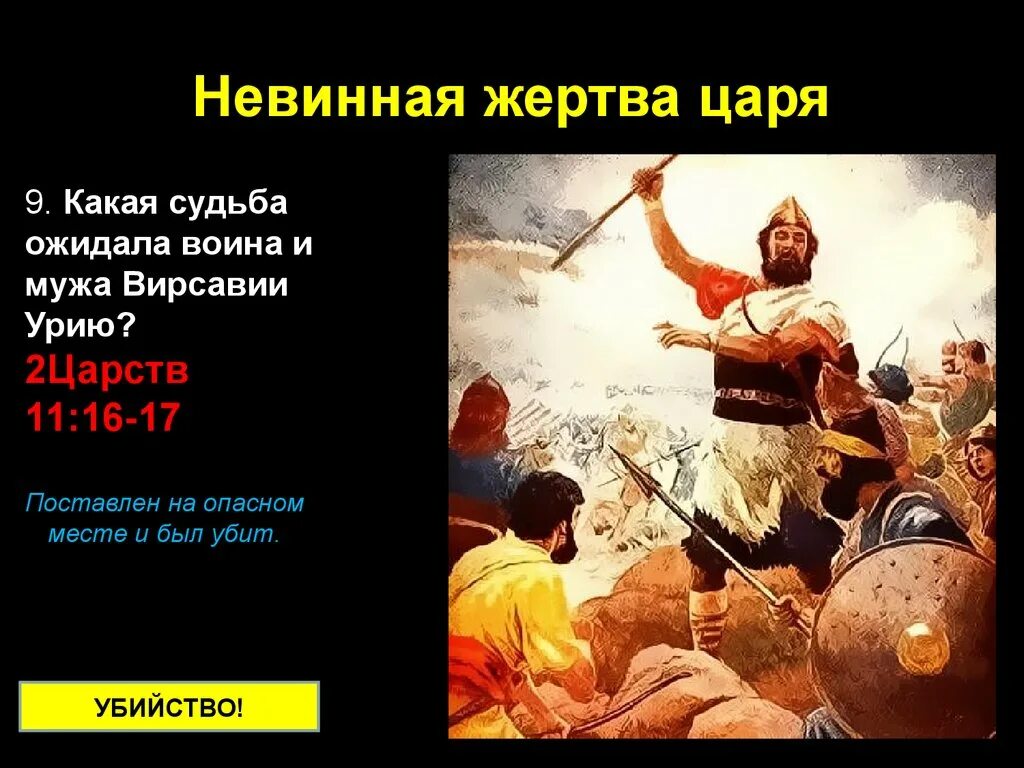 Невинная жертва царя

9. Какая судьба ожидала воина и мужа Вирсавии Урию?
2Царств 11:16-17

Поставлен на опасном месте и был убит.

УБИЙСТВО!